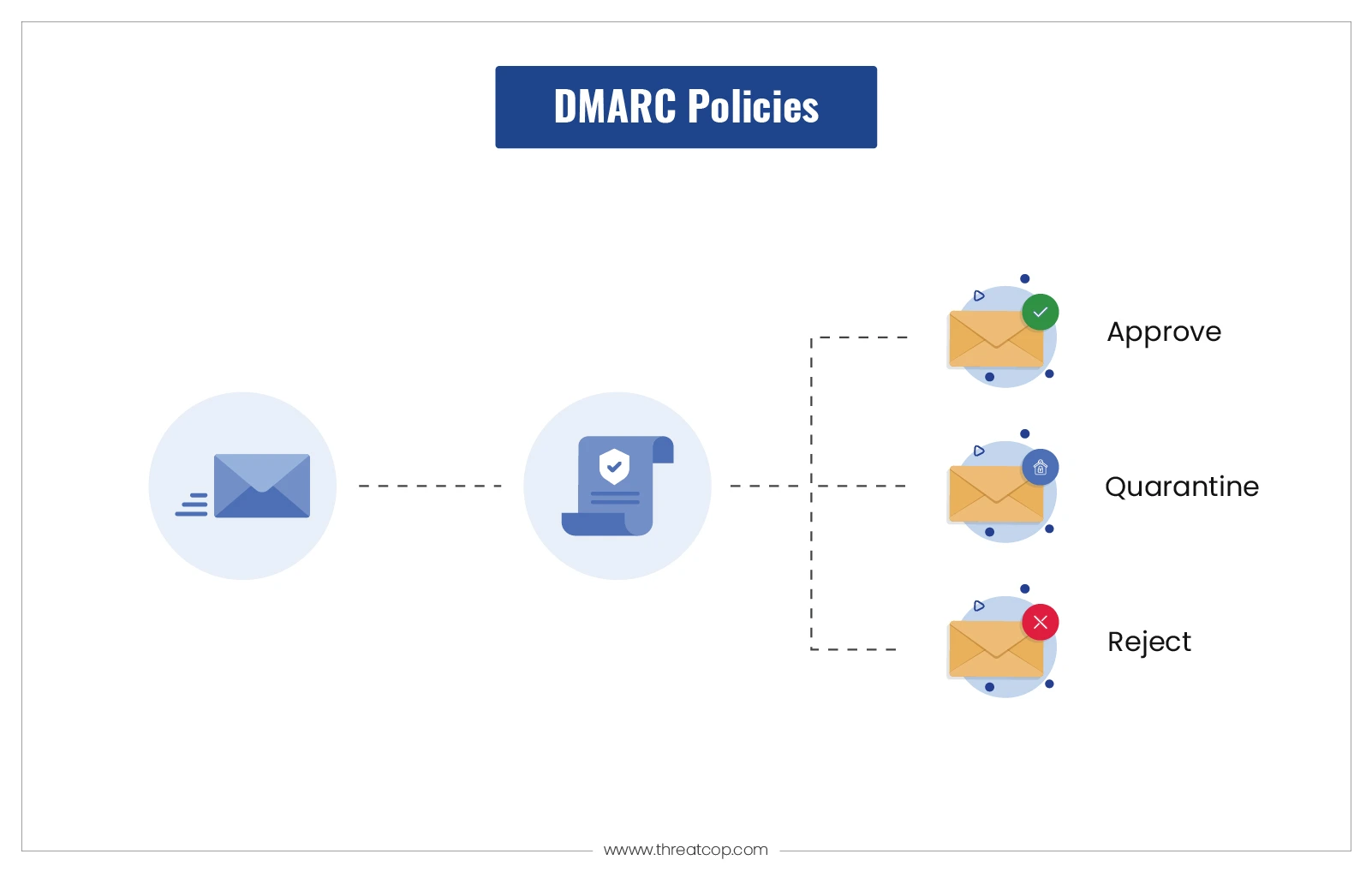 DMARC Policies

Approve

Quarantine

Reject

www.threatcop.com